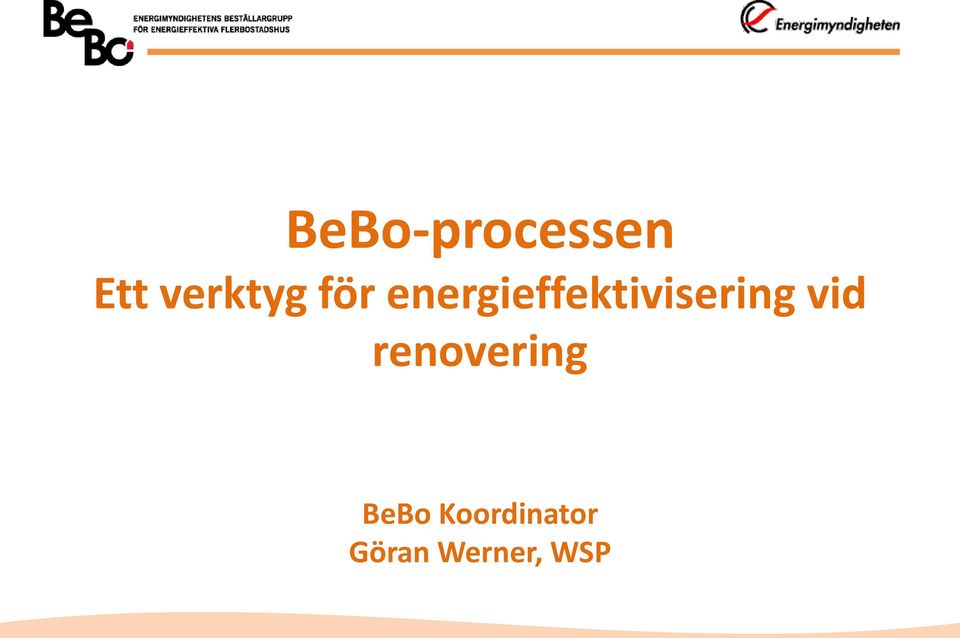 BeBo ENERGIMYNDIGHETENS BESTÄLLARGRUPP FÖR ENERGIEFFEKTIVA FLERBOSTADSHUS

Energimyndigheten

BeBo-processen
Ett verktyg för energieffektivisering vid renovering

BeBo Koordinator
Göran Werner, WSP